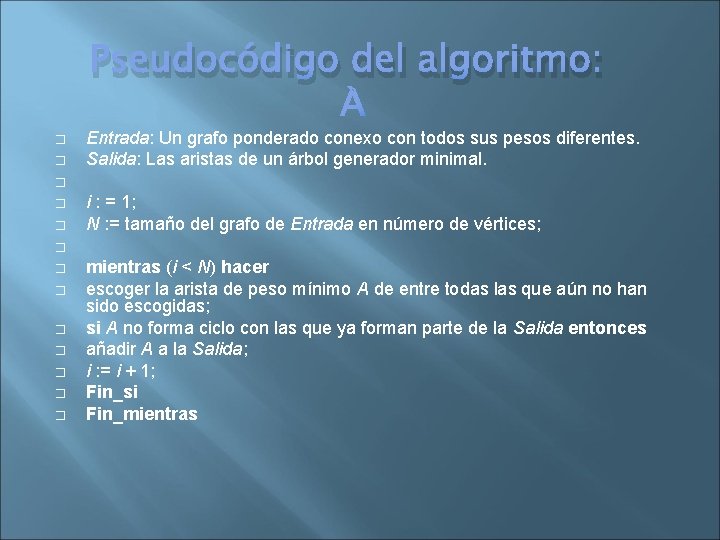 Pseudocódigo del algoritmo: A

Entrada: Un grafo ponderado conexo con todos sus pesos diferentes.
Salida: Las aristas de un árbol generador minimal.

i : = 1;
N := tamaño del grafo de Entrada en número de vértices;

mientras (i < N) hacer
escoger la arista de peso mínimo A de entre todas las que aún no han sido escogidas;
si A no forma ciclo con las que ya forman parte de la Salida entonces
añadir A a la Salida;
i := i + 1;
Fin_si
Fin_mientras